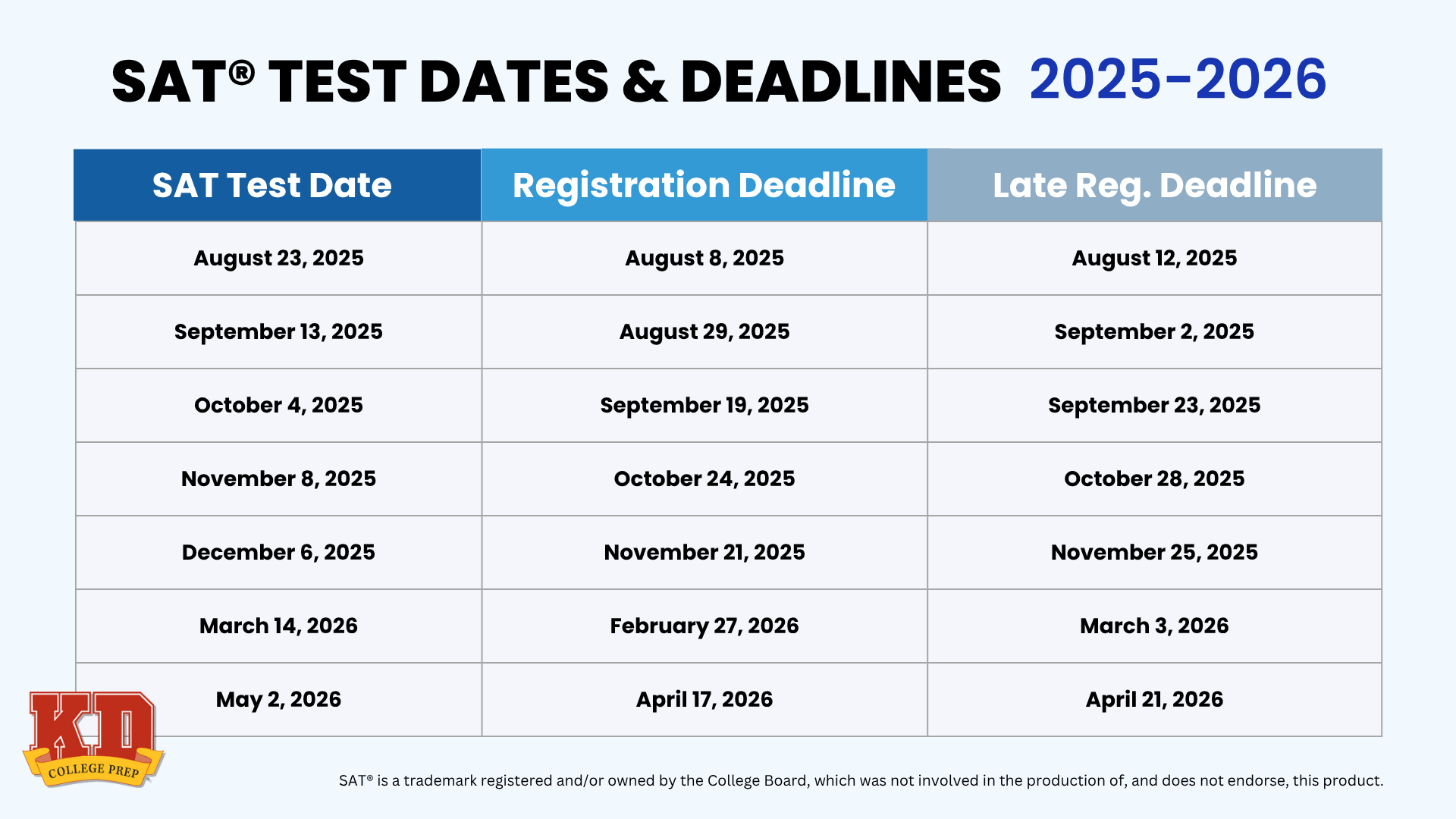 SAT® TEST DATES & DEADLINES 2025-2026

| SAT Test Date | Registration Deadline | Late Reg. Deadline |
|---|---|---|
| August 23, 2025 | August 8, 2025 | August 12, 2025 |
| September 13, 2025 | August 29, 2025 | September 2, 2025 |
| October 4, 2025 | September 19, 2025 | September 23, 2025 |
| November 8, 2025 | October 24, 2025 | October 28, 2025 |
| December 6, 2025 | November 21, 2025 | November 25, 2025 |
| March 14, 2026 | February 27, 2026 | March 3, 2026 |
| May 2, 2026 | April 17, 2026 | April 21, 2026 |

KD
COLLEGE PREP

SAT® is a trademark registered and/or owned by the College Board, which was not involved in the production of, and does not endorse, this product.